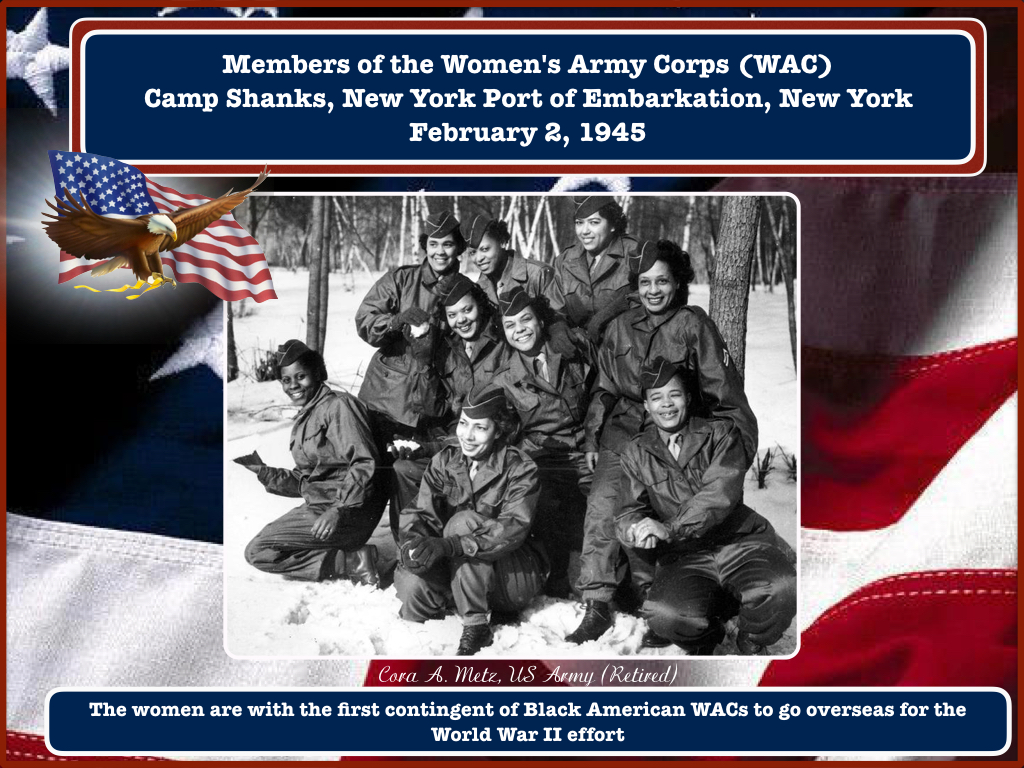 Members of the Women's Army Corps (WAC)
Camp Shanks, New York Port of Embarkation, New York
February 2, 1945

Cora A. Metz, US Army (Retired)

The women are with the first contingent of Black American WACs to go overseas for the World War II effort